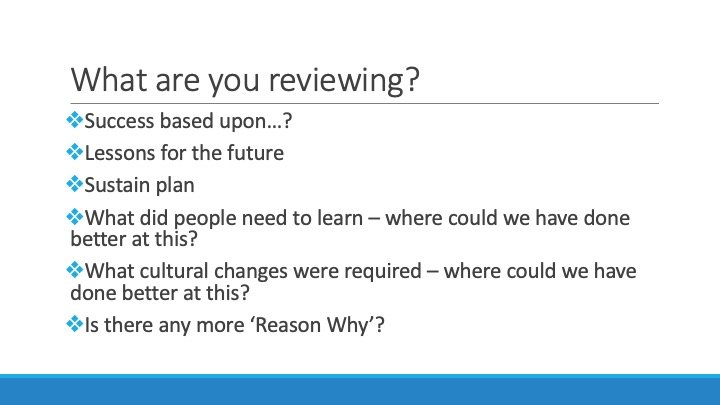 What are you reviewing?

❖Success based upon…?

❖Lessons for the future

❖Sustain plan

❖What did people need to learn – where could we have done better at this?

❖What cultural changes were required – where could we have done better at this?

❖Is there any more ‘Reason Why’?